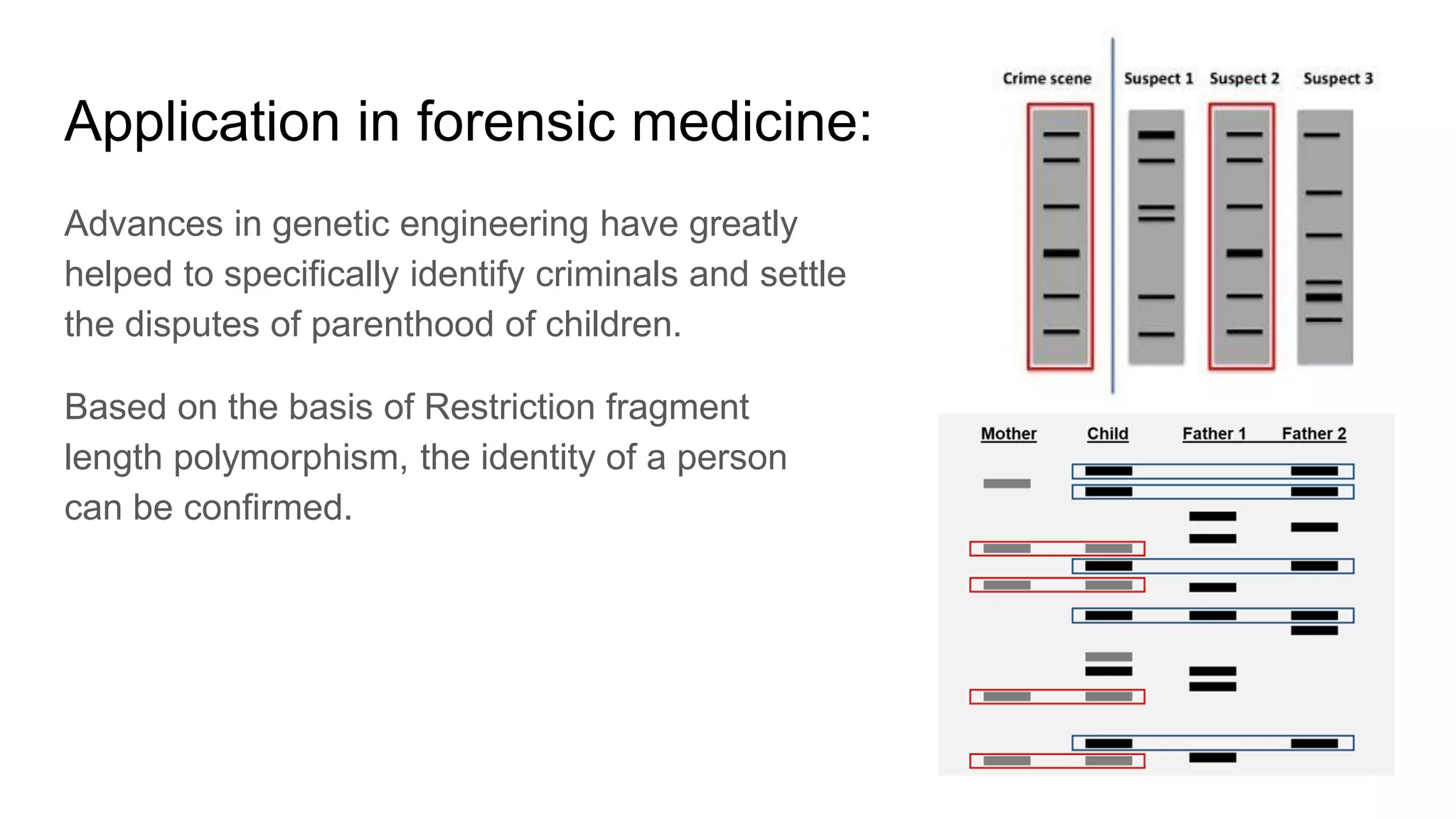 Application in forensic medicine:

Advances in genetic engineering have greatly helped to specifically identify criminals and settle the disputes of parenthood of children.

Based on the basis of Restriction fragment length polymorphism, the identity of a person can be confirmed.

Crime scene Suspect 1 Suspect 2 Suspect 3

Mother Child Father 1 Father 2